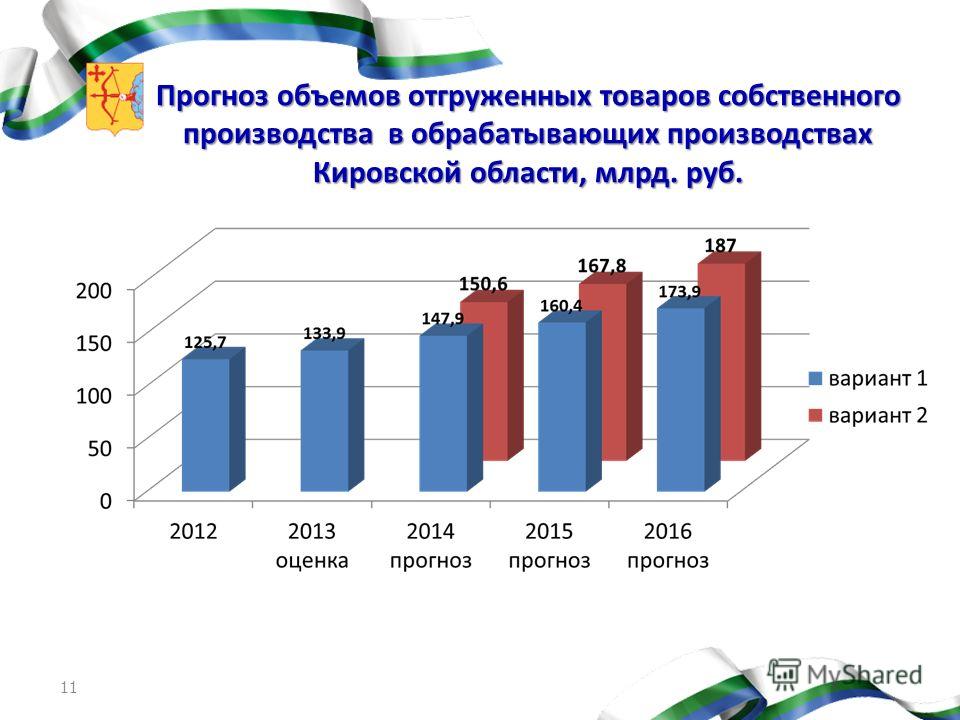 Прогноз объемов отгруженных товаров собственного производства в обрабатывающих производствах Кировской области, млрд. руб.

200
150
100
50
0

125,7
133,9
147,9
150,6
160,4
167,8
173,9
187

2012
2013 оценка
2014 прогноз
2015 прогноз
2016 прогноз

вариант 1
вариант 2

11

MyShared